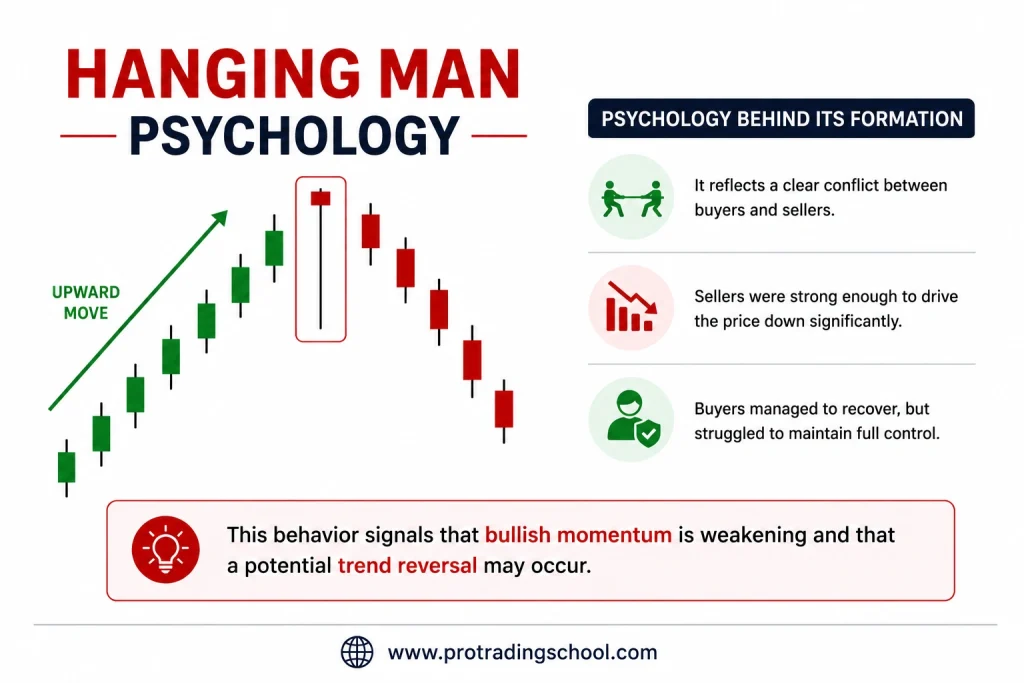 HANGING MAN
PSYCHOLOGY

UPWARD MOVE

PSYCHOLOGY BEHIND ITS FORMATION

It reflects a clear conflict between buyers and sellers.

Sellers were strong enough to drive the price down significantly.

Buyers managed to recover, but struggled to maintain full control.

This behavior signals that bullish momentum is weakening and that a potential trend reversal may occur.

www.protradingschool.com